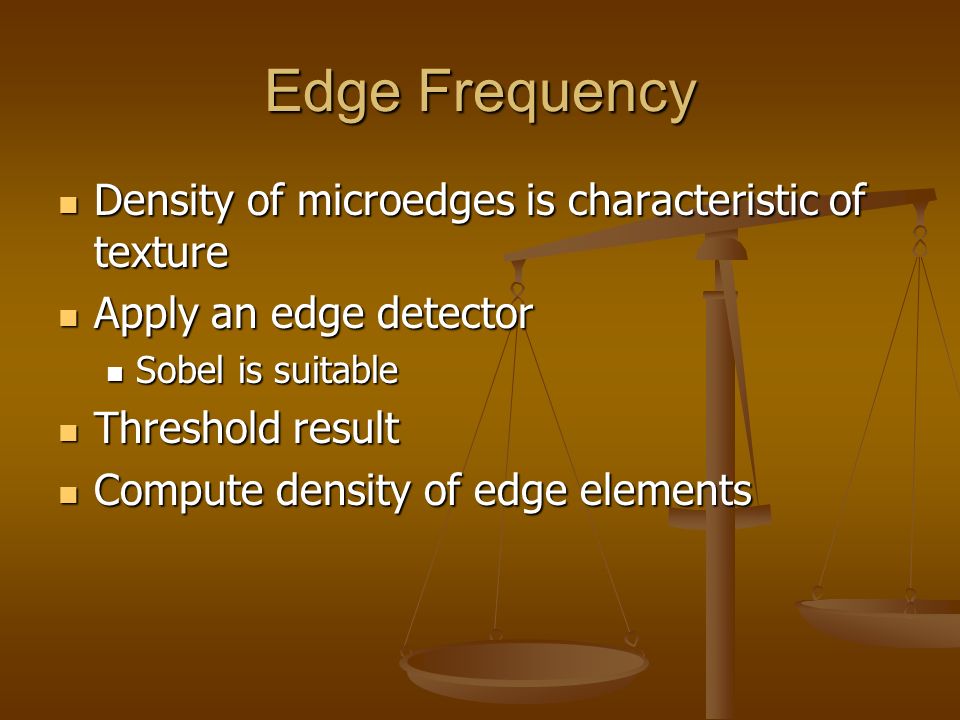 Edge Frequency

- Density of microedges is characteristic of texture
- Apply an edge detector
  - Sobel is suitable
- Threshold result
- Compute density of edge elements